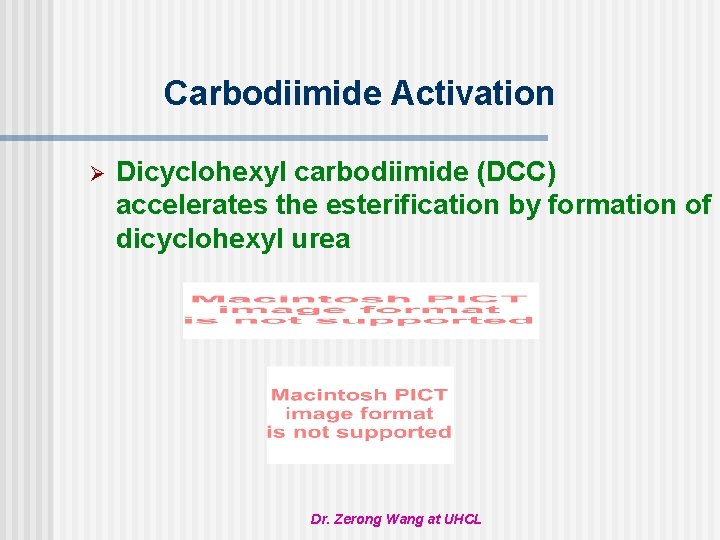 Carbodiimide Activation

➢ Dicyclohexyl carbodiimide (DCC) accelerates the esterification by formation of dicyclohexyl urea

Macintosh PICT image format is not supported

Macintosh PICT image format is not supported

Dr. Zerong Wang at UHCL